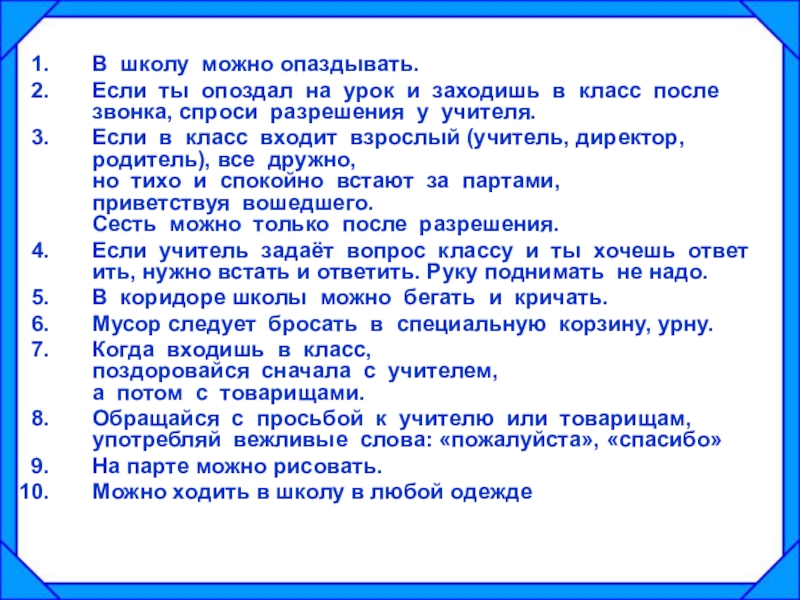 1. В школу можно опаздывать.
2. Если ты опоздал на урок и заходишь в класс после звонка, спроси разрешения у учителя.
3. Если в класс входит взрослый (учитель, директор, родитель), все дружно,
но тихо и спокойно встают за партами,
приветствуя вошедшего.
Сесть можно только после разрешения.
4. Если учитель задаёт вопрос классу и ты хочешь ответ ить, нужно встать и ответить. Руку поднимать не надо.
5. В коридоре школы можно бегать и кричать.
6. Мусор следует бросать в специальную корзину, урну.
7. Когда входишь в класс,
поздоровайся сначала с учителем,
а потом с товарищами.
8. Обращайся с просьбой к учителю или товарищам, употребляй вежливые слова: «пожалуйста», «спасибо»
9. На парте можно рисовать.
10. Можно ходить в школу в любой одежде